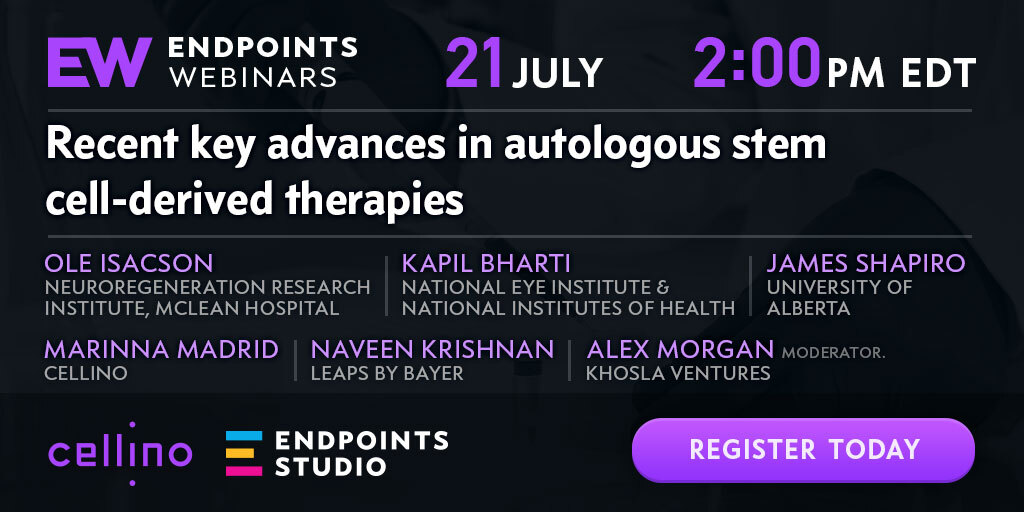 EW ENDPOINTS WEBINARS

21 JULY

2:00 PM EDT

Recent key advances in autologous stem cell-derived therapies

OLE ISACSON
NEUROREGENERATION RESEARCH INSTITUTE, MCLEAN HOSPITAL

KAPIL BHARTI
NATIONAL EYE INSTITUTE & NATIONAL INSTITUTES OF HEALTH

JAMES SHAPIRO
UNIVERSITY OF ALBERTA

MARINNA MADRID
CELLINO

NAVEEN KRISHNAN
LEAPS BY BAYER

ALEX MORGAN MODERATOR.
KHOSLA VENTURES

cellino

ENDPOINTS STUDIO

REGISTER TODAY